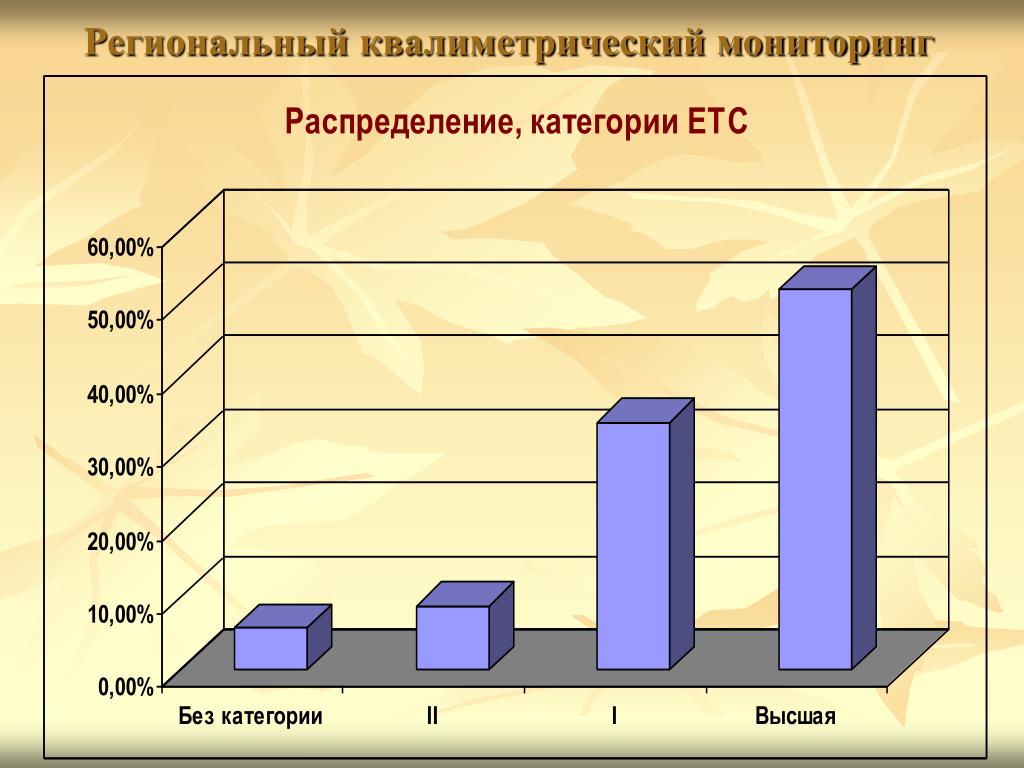 Региональный квалиметрический мониторинг

Распределение, категории ЕТС

60,00%
50,00%
40,00%
30,00%
20,00%
10,00%
0,00%

Без категории
II
I
Высшая